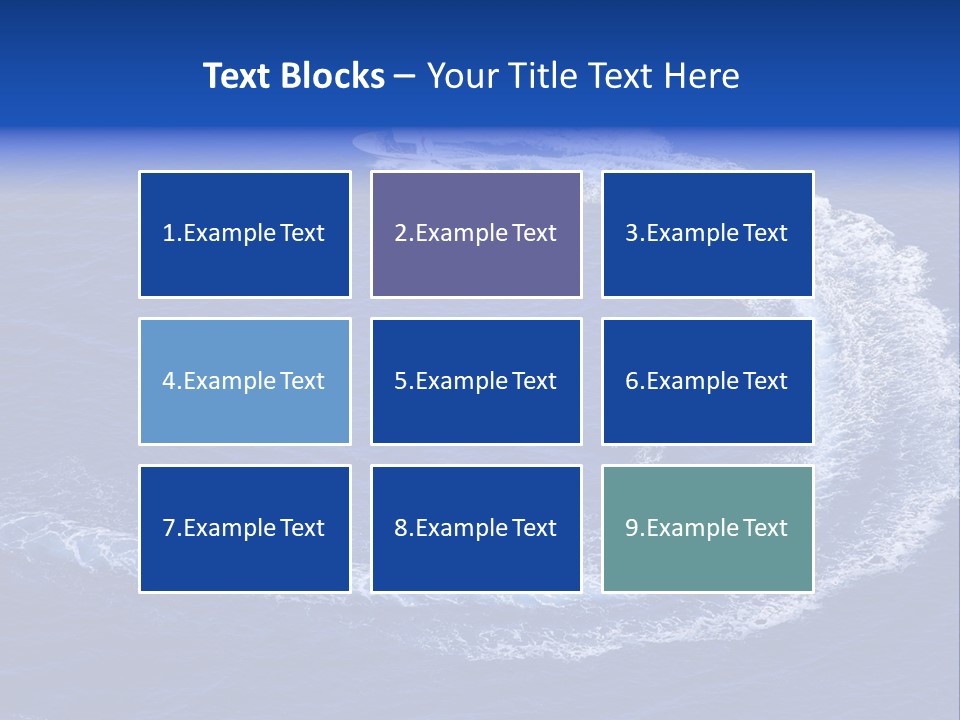 Text Blocks – Your Title Text Here

1.Example Text

2.Example Text

3.Example Text

4.Example Text

5.Example Text

6.Example Text

7.Example Text

8.Example Text

9.Example Text